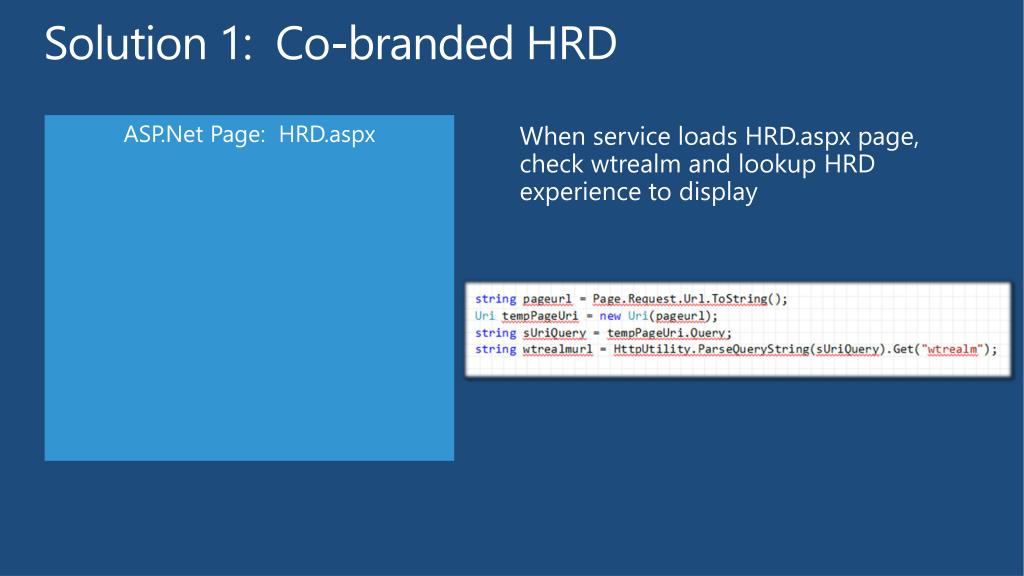 Solution 1: Co-branded HRD

ASP.Net Page: HRD.aspx

When service loads HRD.aspx page, check wtrealm and lookup HRD experience to display

string pageurl = Page.Request.Url.ToString();
Uri tempPageUri = new Uri(pageurl);
string sUriQuery = tempPageUri.Query;
string wtrealmurl = HttpUtility.ParseQueryString(sUriQuery).Get("wtrealm");